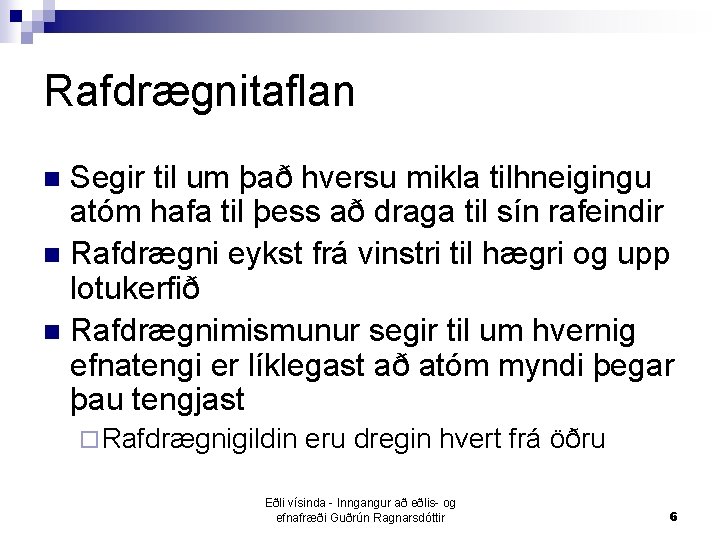 Rafdrægnitaflan

■ Segir til um það hversu mikla tilhneigingu atóm hafa til þess að draga til sín rafeindir
■ Rafdrægni eykst frá vinstri til hægri og upp lotukerfið
■ Rafdrægnimismunur segir til um hvernig efnatengi er líklegast að atóm myndi þegar þau tengjast
□ Rafdrægnigildin eru dregin hvert frá öðru

Eðli vísinda - Inngangur að eðlis- og efnafræði Guðrún Ragnarsdóttir

6